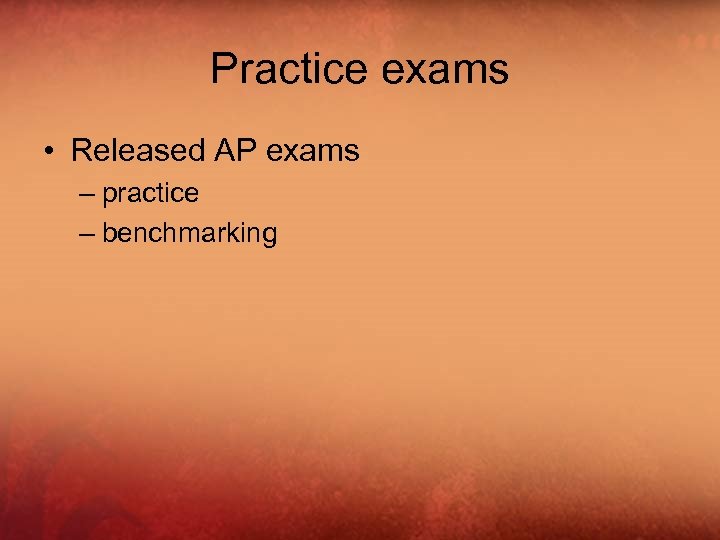 Practice exams

• Released AP exams
– practice
– benchmarking